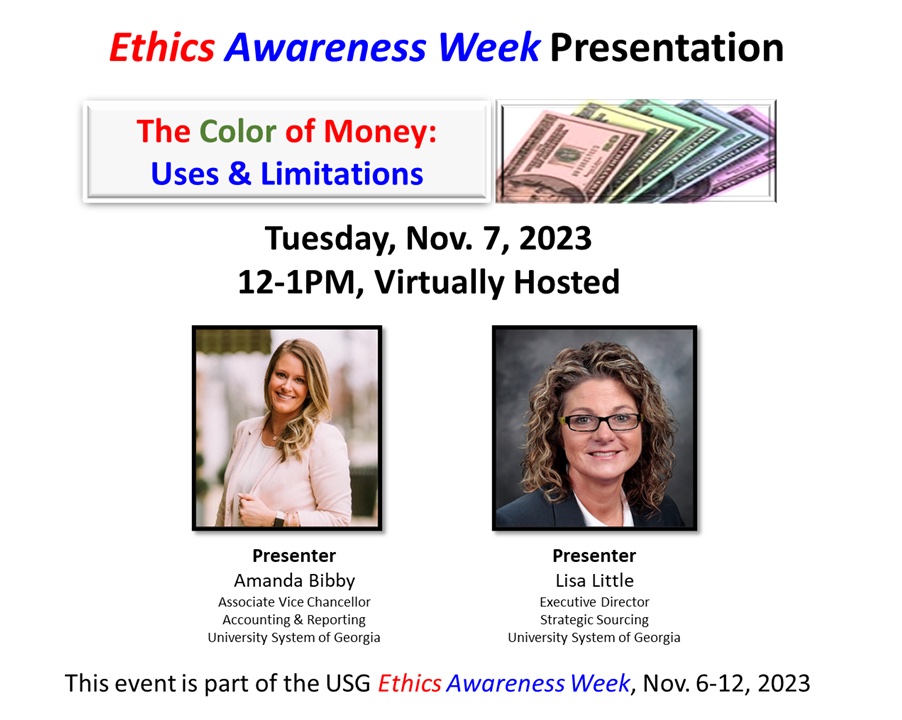 Ethics Awareness Week Presentation

The Color of Money:
Uses & Limitations

Tuesday, Nov. 7, 2023
12-1PM, Virtually Hosted

Presenter
Amanda Bibby
Associate Vice Chancellor
Accounting & Reporting
University System of Georgia

Presenter
Lisa Little
Executive Director
Strategic Sourcing
University System of Georgia

This event is part of the USG Ethics Awareness Week, Nov. 6-12, 2023